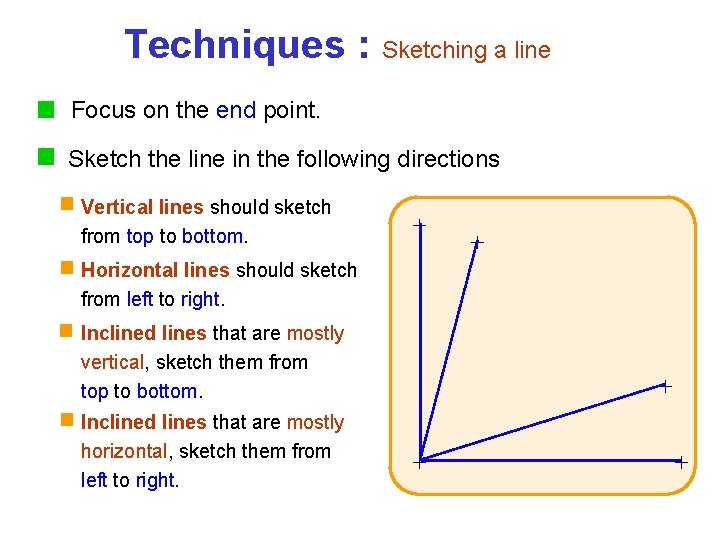 Techniques : Sketching a line

Focus on the end point.

Sketch the line in the following directions

Vertical lines should sketch from top to bottom.

Horizontal lines should sketch from left to right.

Inclined lines that are mostly vertical, sketch them from top to bottom.

Inclined lines that are mostly horizontal, sketch them from left to right.